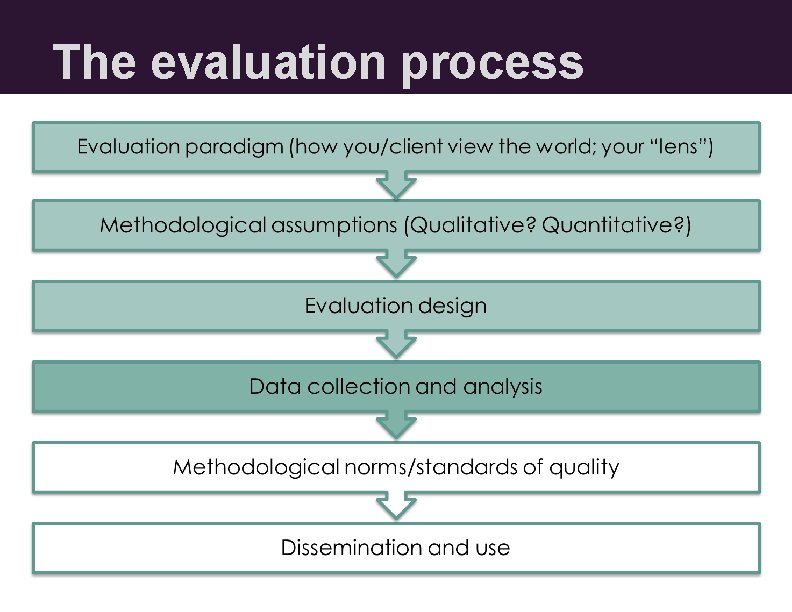 The evaluation process

Evaluation paradigm (how you/client view the world; your "lens")

Methodological assumptions (Qualitative? Quantitative?)

Evaluation design

Data collection and analysis

Methodological norms/standards of quality

Dissemination and use